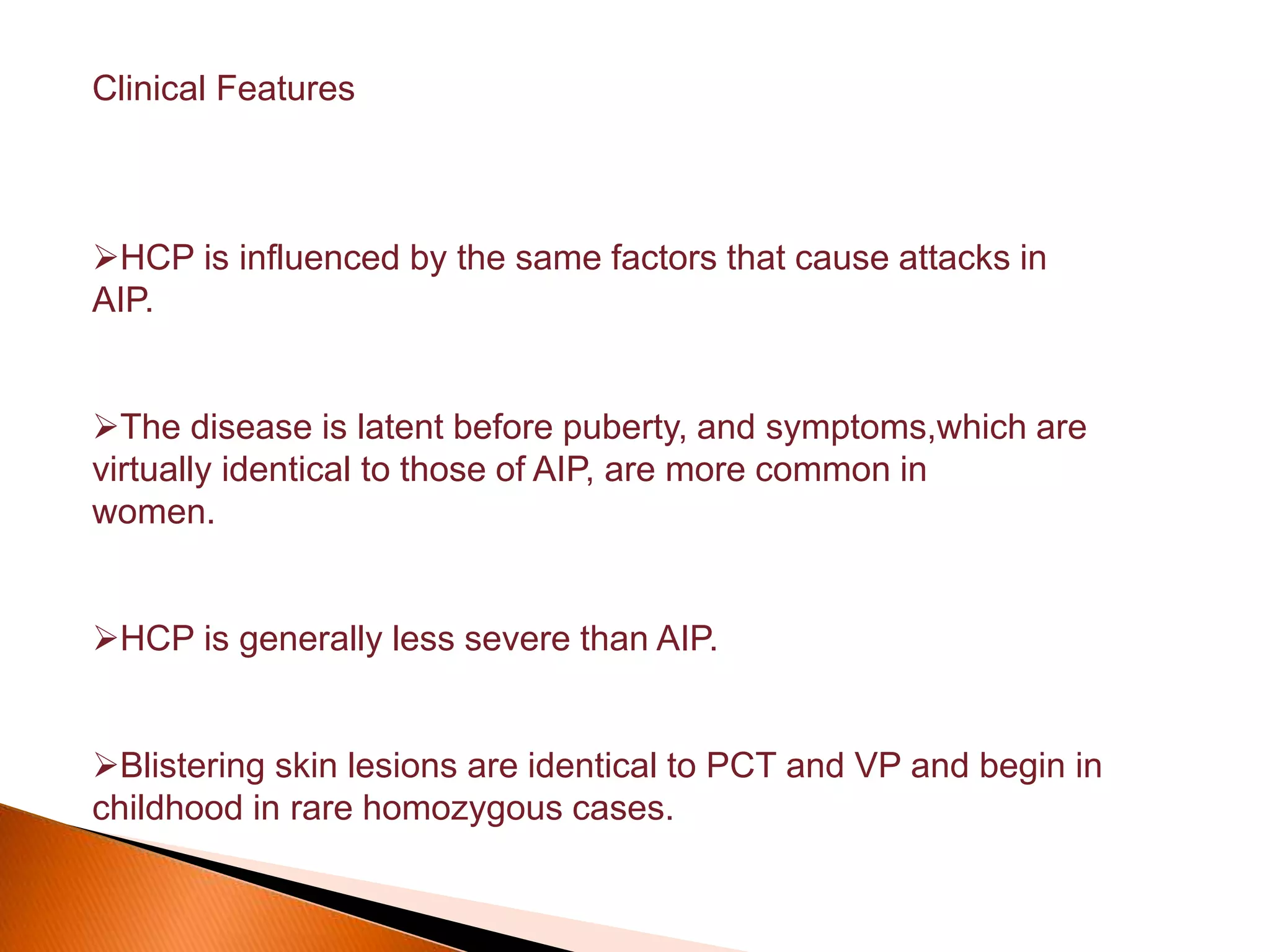 Clinical Features

➢HCP is influenced by the same factors that cause attacks in AIP.

➢The disease is latent before puberty, and symptoms,which are virtually identical to those of AIP, are more common in women.

➢HCP is generally less severe than AIP.

➢Blistering skin lesions are identical to PCT and VP and begin in childhood in rare homozygous cases.